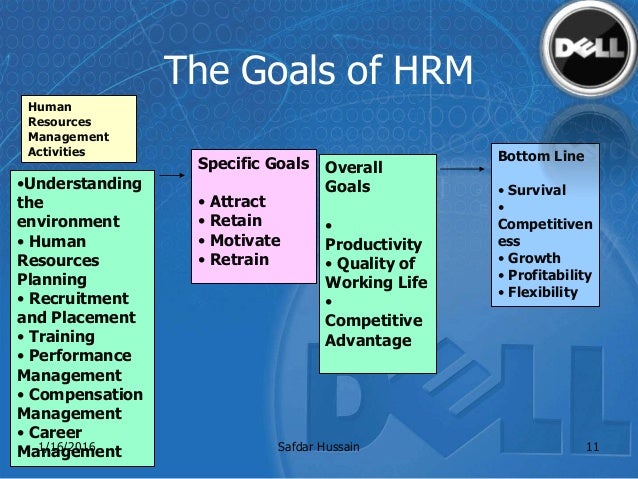 DELL

The Goals of HRM

Human Resources Management Activities

•Understanding the environment
• Human Resources Planning
• Recruitment and Placement
• Training
• Performance Management
• Compensation Management
• Career Management

Specific Goals

• Attract
• Retain
• Motivate
• Retrain

Overall Goals

• Productivity
• Quality of Working Life
• Competitive Advantage

Bottom Line

• Survival
• Competitiveness
• Growth
• Profitability
• Flexibility

1/16/2016

Safdar Hussain

11

DELL